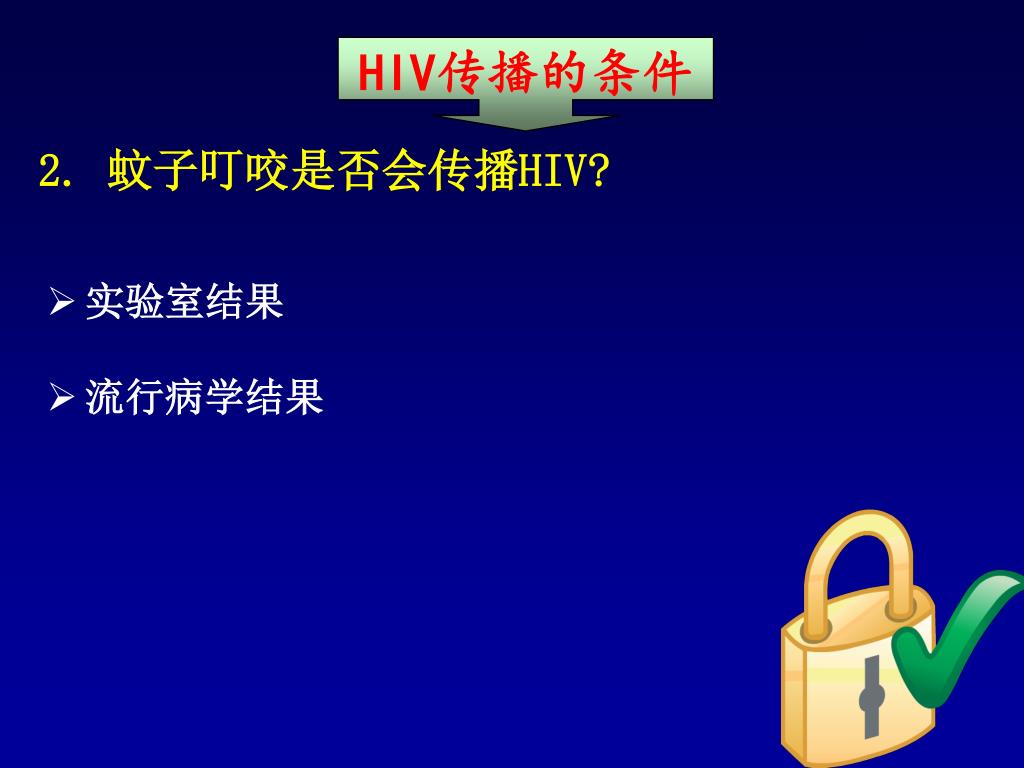 HIV传播的条件

2. 蚊子叮咬是否会传播HIV?

➢ 实验室结果

➢ 流行病学结果